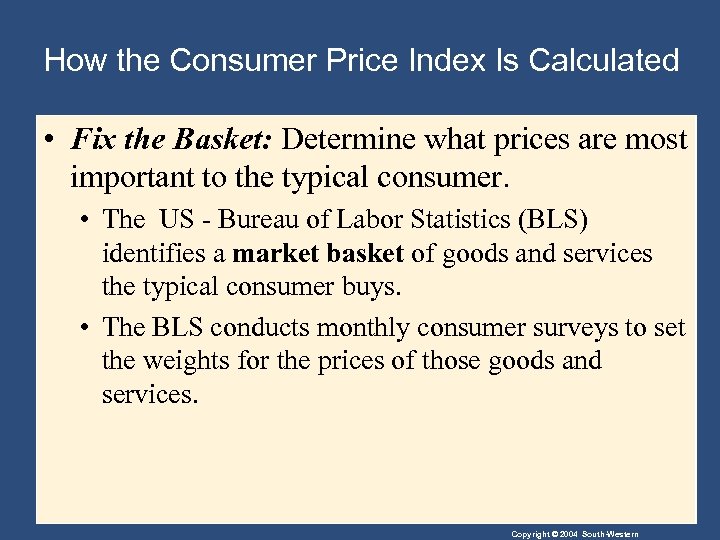 How the Consumer Price Index Is Calculated

• Fix the Basket: Determine what prices are most important to the typical consumer.

• The US - Bureau of Labor Statistics (BLS) identifies a market basket of goods and services the typical consumer buys.

• The BLS conducts monthly consumer surveys to set the weights for the prices of those goods and services.

Copyright © 2004 South-Western